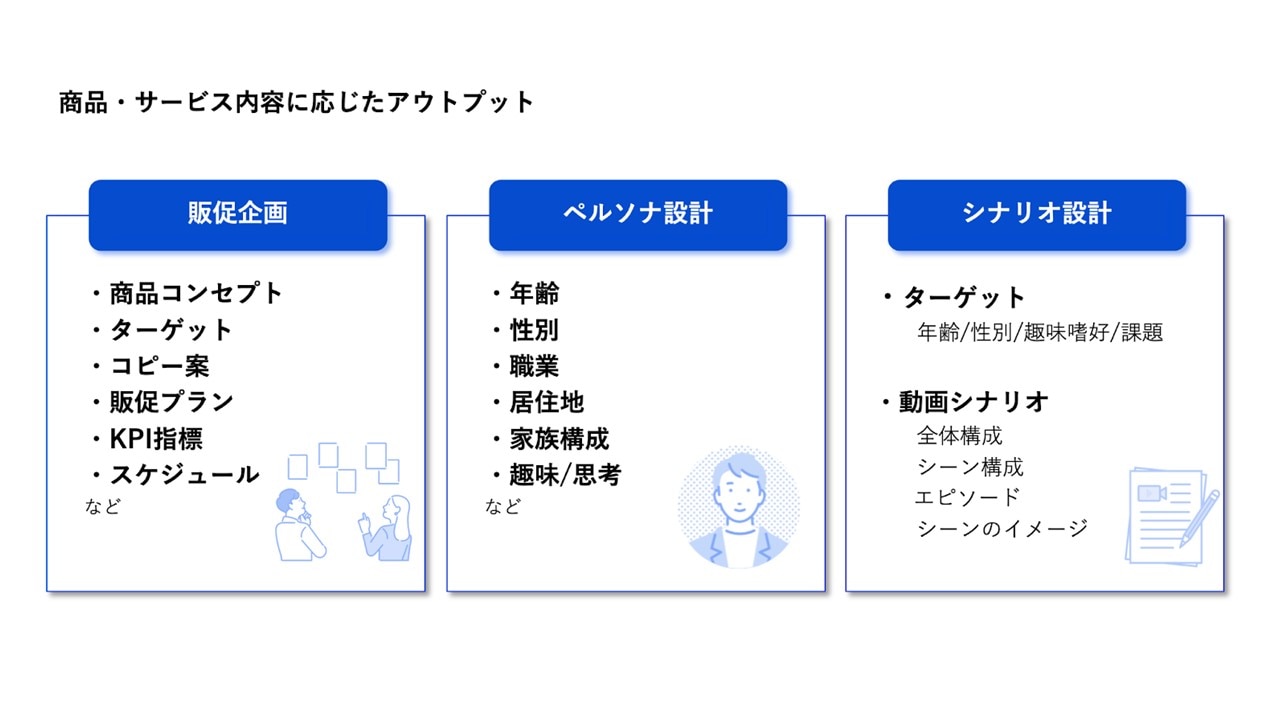 商品・サービス内容に応じたアウトプット

販促企画

・商品コンセプト
・ターゲット
・コピー案
・販促プラン
・KPI指標
・スケジュール
など

ペルソナ設計

・年齢
・性別
・職業
・居住地
・家族構成
・趣味/思考
など

シナリオ設計

・ターゲット
年齢/性別/趣味嗜好/課題

・動画シナリオ
全体構成
シーン構成
エピソード
シーンのイメージ